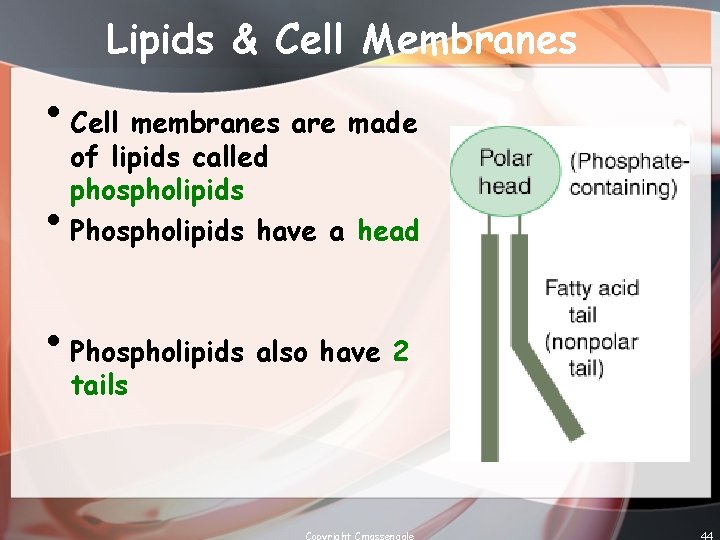 Lipids & Cell Membranes

• Cell membranes are made of lipids called phospholipids

• Phospholipids have a head

• Phospholipids also have 2 tails

Polar head

(Phosphate-containing)

Fatty acid tail (nonpolar tail)

Copyright Cmassengale

44